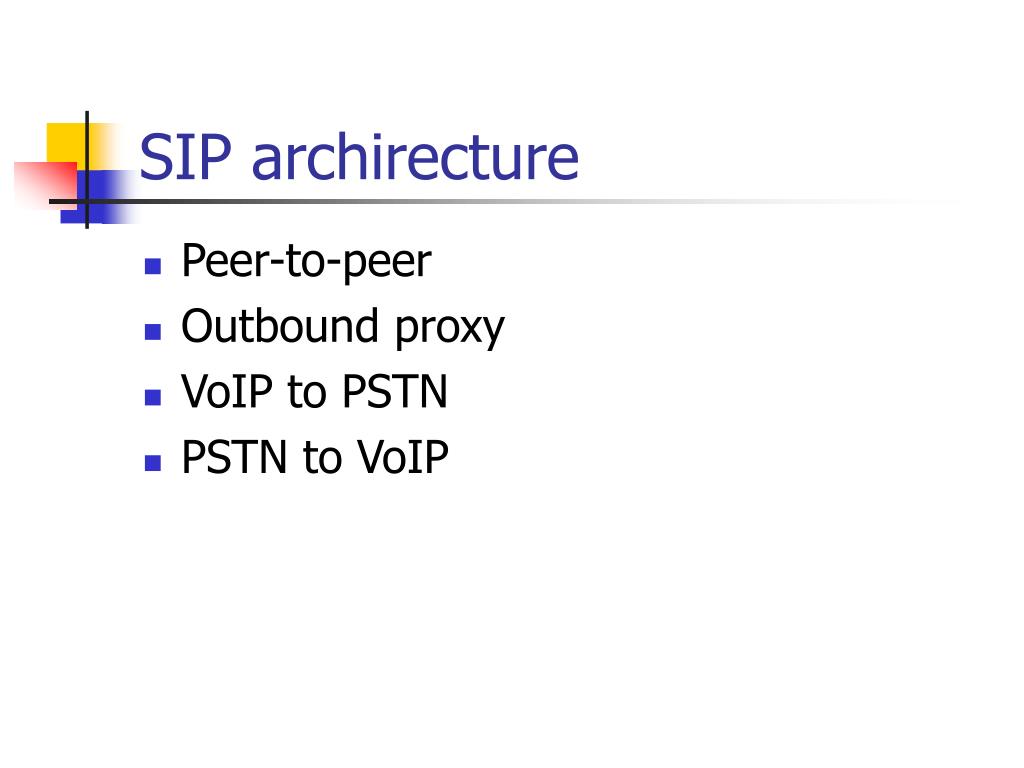 SIP archirecture

- Peer-to-peer
- Outbound proxy
- VoIP to PSTN
- PSTN to VoIP